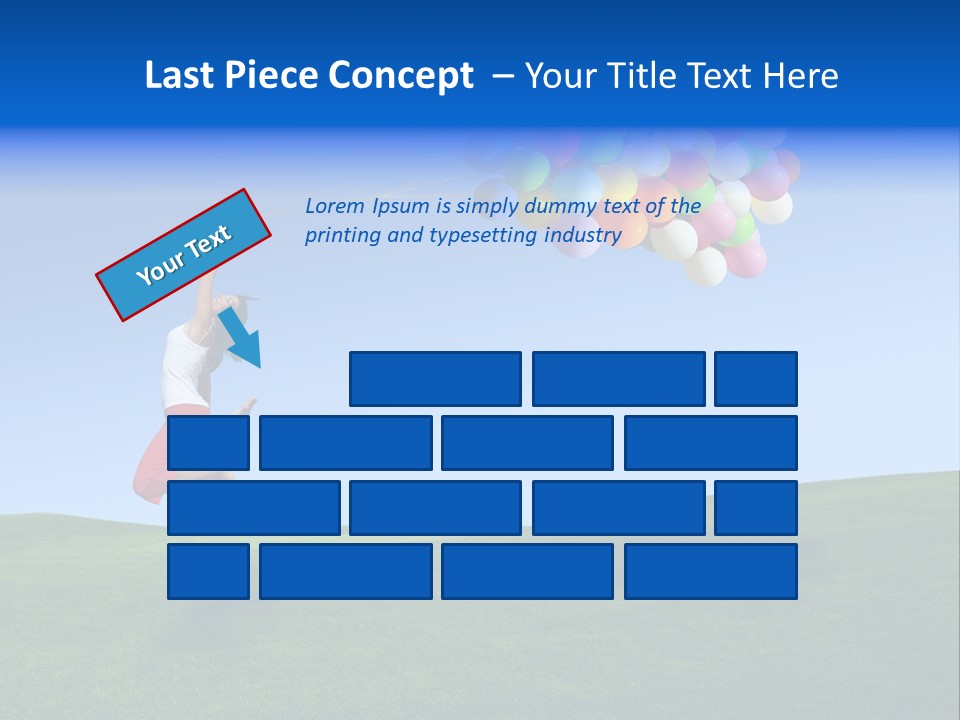 Last Piece Concept – Your Title Text Here

Your Text

Lorem Ipsum is simply dummy text of the printing and typesetting industry